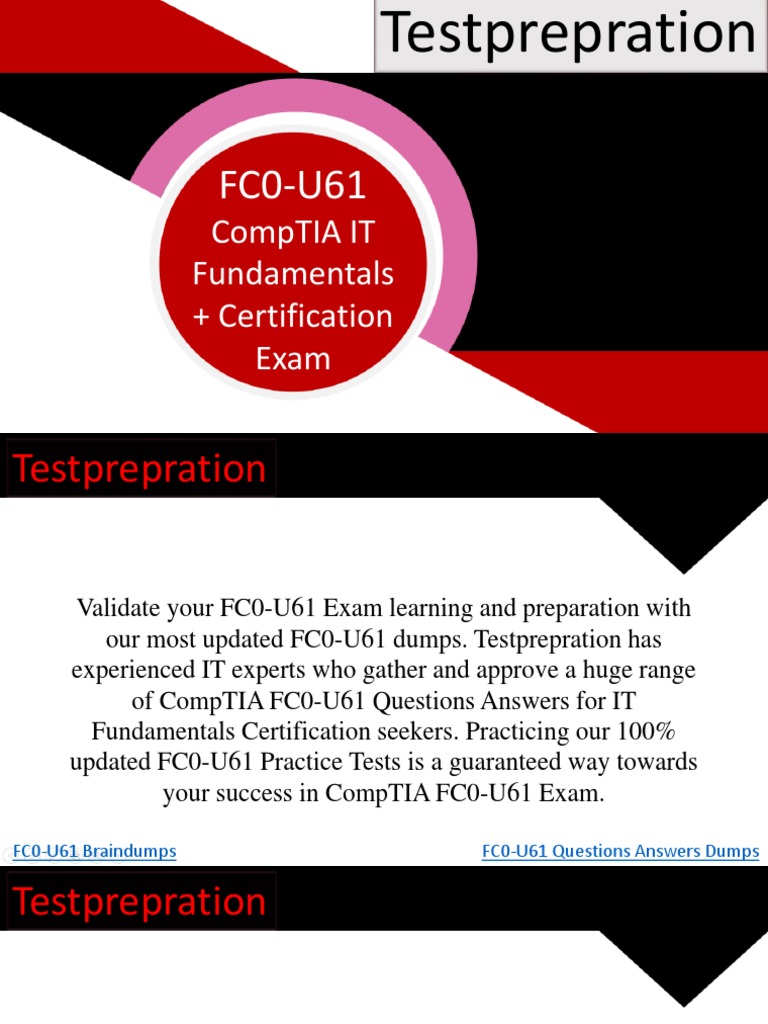 Testprepration

FC0-U61
CompTIA IT Fundamentals + Certification Exam

Testprepration

Validate your FC0-U61 Exam learning and preparation with our most updated FC0-U61 dumps. Testprepration has experienced IT experts who gather and approve a huge range of CompTIA FC0-U61 Questions Answers for IT Fundamentals Certification seekers. Practicing our 100% updated FC0-U61 Practice Tests is a guaranteed way towards your success in CompTIA FC0-U61 Exam.

FC0-U61 Braindumps

FC0-U61 Questions Answers Dumps

Testprepration